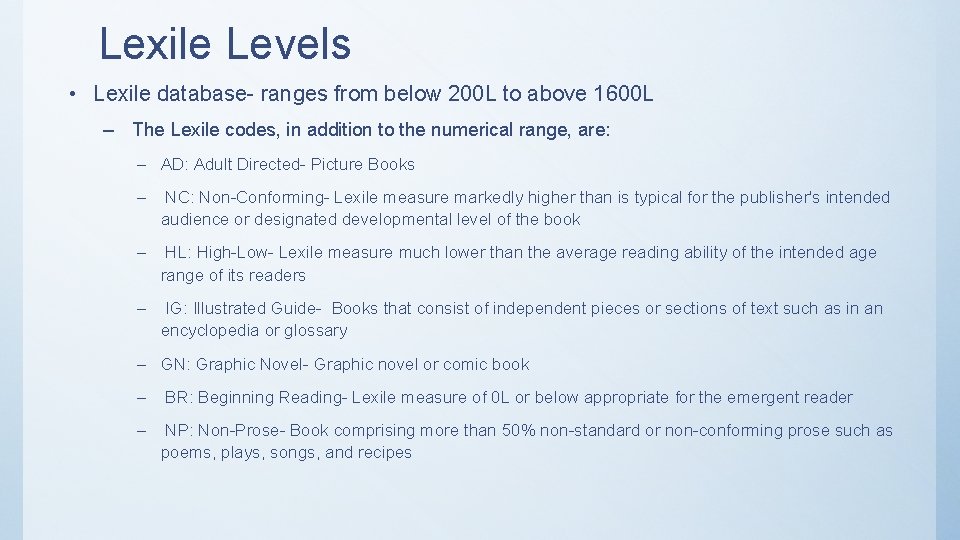 Lexile Levels

• Lexile database- ranges from below 200L to above 1600L

– The Lexile codes, in addition to the numerical range, are:

– AD: Adult Directed- Picture Books

– NC: Non-Conforming- Lexile measure markedly higher than is typical for the publisher's intended audience or designated developmental level of the book

– HL: High-Low- Lexile measure much lower than the average reading ability of the intended age range of its readers

– IG: Illustrated Guide- Books that consist of independent pieces or sections of text such as in an encyclopedia or glossary

– GN: Graphic Novel- Graphic novel or comic book

– BR: Beginning Reading- Lexile measure of 0L or below appropriate for the emergent reader

– NP: Non-Prose- Book comprising more than 50% non-standard or non-conforming prose such as poems, plays, songs, and recipes